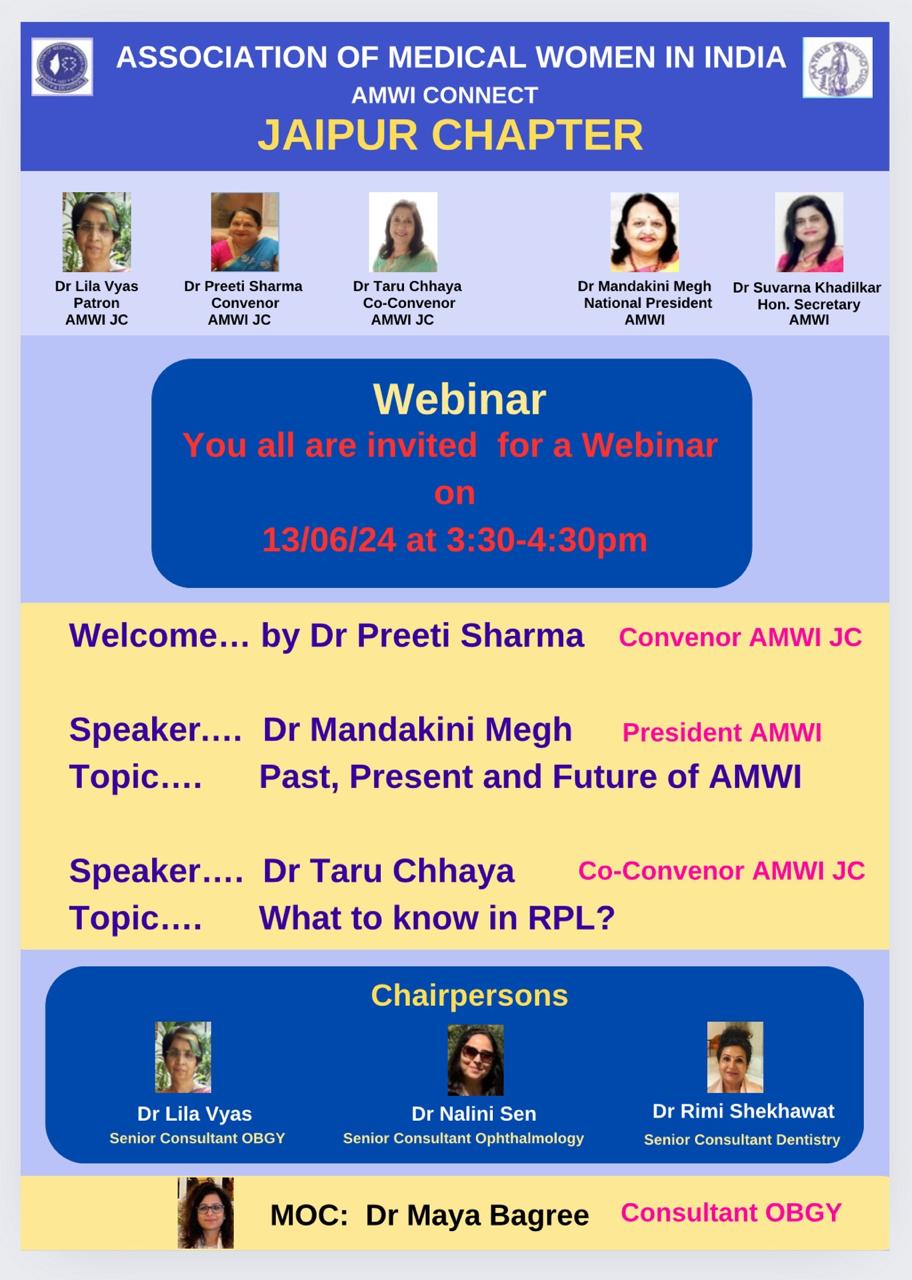 ASSOCIATION OF MEDICAL WOMEN IN INDIA
AMWI CONNECT
JAIPUR CHAPTER

Dr Lila Vyas
Patron
AMWI JC

Dr Preeti Sharma
Convenor
AMWI JC

Dr Taru Chhaya
Co-Convenor
AMWI JC

Dr Mandakini Megh
National President
AMWI

Dr Suvarna Khadilkar
Hon. Secretary
AMWI

Webinar
You all are invited for a Webinar
on
13/06/24 at 3:30-4:30pm

Welcome… by Dr Preeti Sharma Convenor AMWI JC

Speaker…. Dr Mandakini Megh President AMWI
Topic…. Past, Present and Future of AMWI

Speaker…. Dr Taru Chhaya Co-Convenor AMWI JC
Topic…. What to know in RPL?

Chairpersons

Dr Lila Vyas
Senior Consultant OBGY

Dr Nalini Sen
Senior Consultant Ophthalmology

Dr Rimi Shekhawat
Senior Consultant Dentistry

MOC: Dr Maya Bagree Consultant OBGY